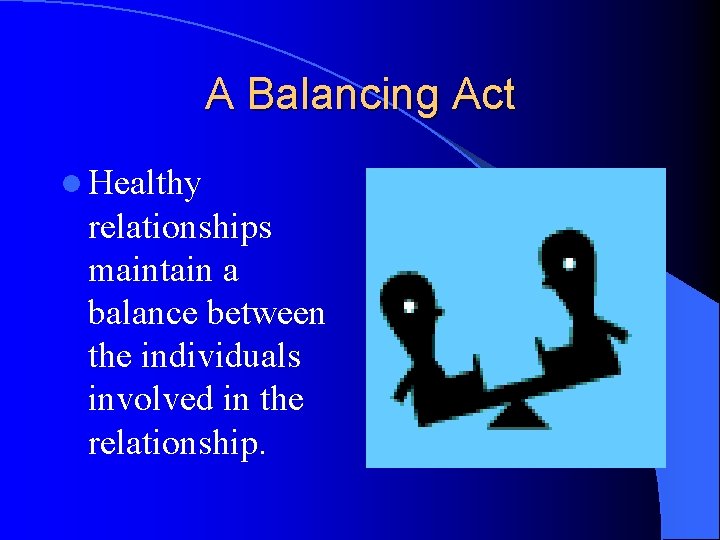 A Balancing Act

Healthy relationships maintain a balance between the individuals involved in the relationship.